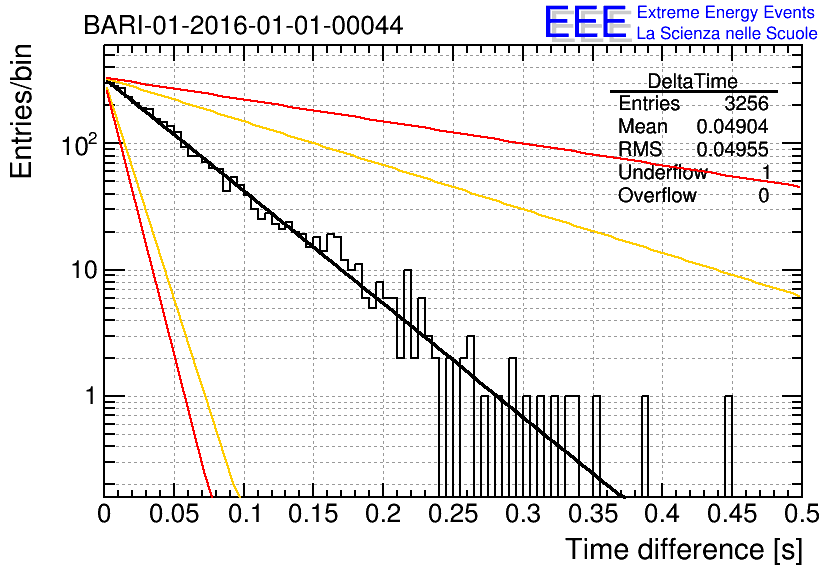 BARI-01-2016-01-01-00044

EEE Extreme Energy Events
La Scienza nelle Scuole

| DeltaTime | |
|---|---|
| Entries | 3256 |
| Mean | 0.04904 |
| RMS | 0.04955 |
| Underflow | 1 |
| Overflow | 0 |

Entries/bin

$10^2$

10

1

0 0.05 0.1 0.15 0.2 0.25 0.3 0.35 0.4 0.45 0.5

Time difference [s]